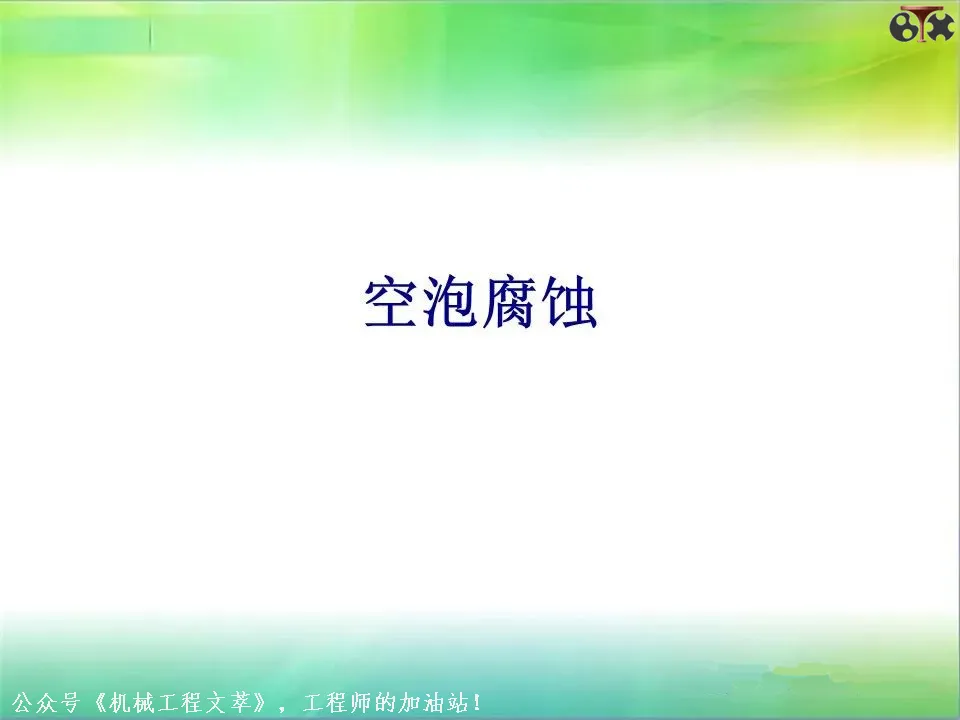 空泡腐蚀

公众号《机械工程文萃》，工程师的加油站！